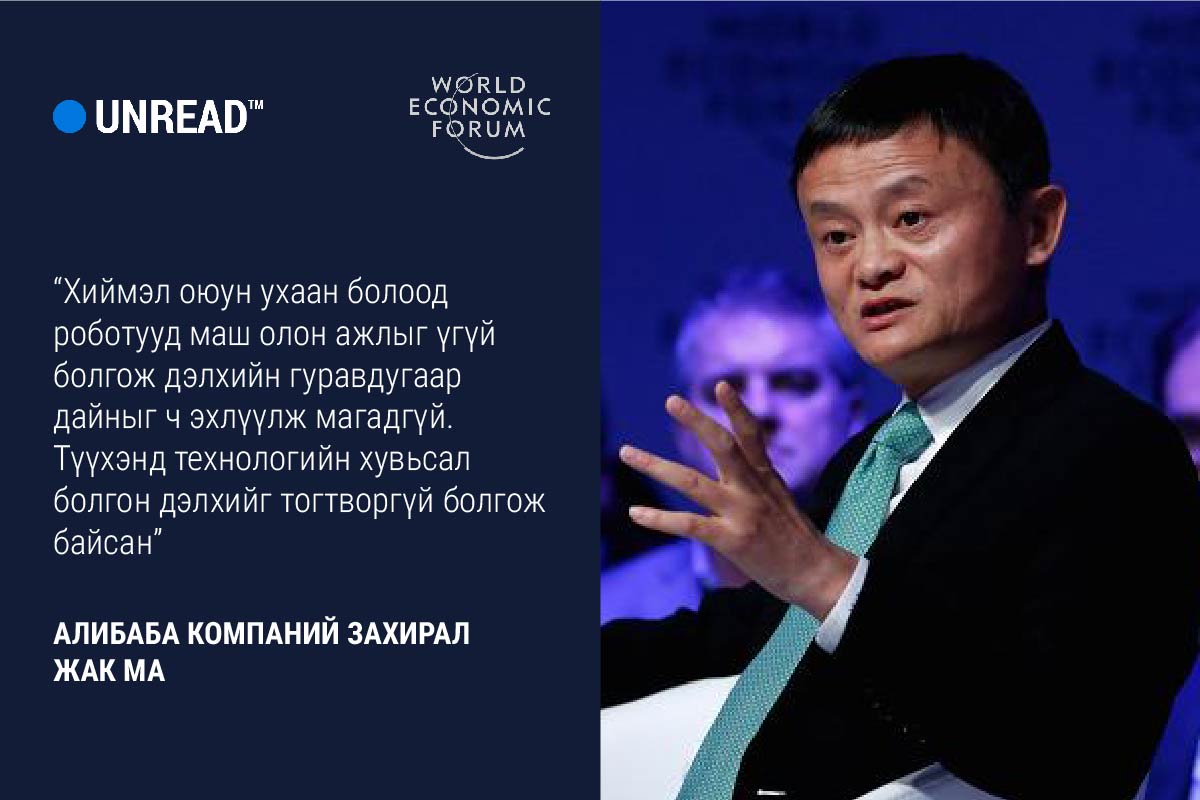 UNREAD™

WORLD ECONOMIC FORUM

“Хиймэл оюун ухаан болоод роботууд маш олон ажлыг үгүй болгож дэлхийн гуравдугаар дайныг ч эхлүүлж магадгүй. Түүхэнд технологийн хувьсал болгон дэлхийг тогтворгүй болгож байсан”

АЛИБАБА КОМПАНИЙ ЗАХИРАЛ ЖАК МА